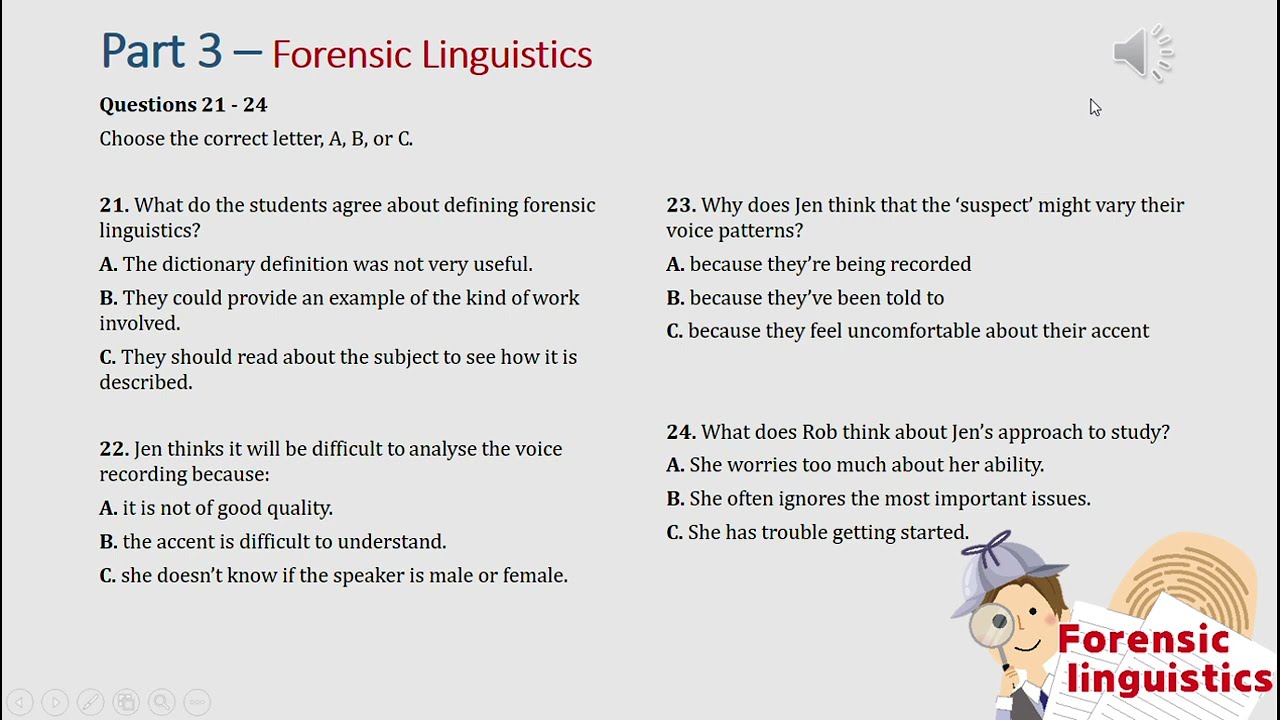 Part 3 – Forensic Linguistics

Questions 21 - 24

Choose the correct letter, A, B, or C.

21. What do the students agree about defining forensic linguistics?

A. The dictionary definition was not very useful.

B. They could provide an example of the kind of work involved.

C. They should read about the subject to see how it is described.

22. Jen thinks it will be difficult to analyse the voice recording because:

A. it is not of good quality.

B. the accent is difficult to understand.

C. she doesn't know if the speaker is male or female.

23. Why does Jen think that the 'suspect' might vary their voice patterns?

A. because they're being recorded

B. because they've been told to

C. because they feel uncomfortable about their accent

24. What does Rob think about Jen's approach to study?

A. She worries too much about her ability.

B. She often ignores the most important issues.

C. She has trouble getting started.

Forensic linguistics